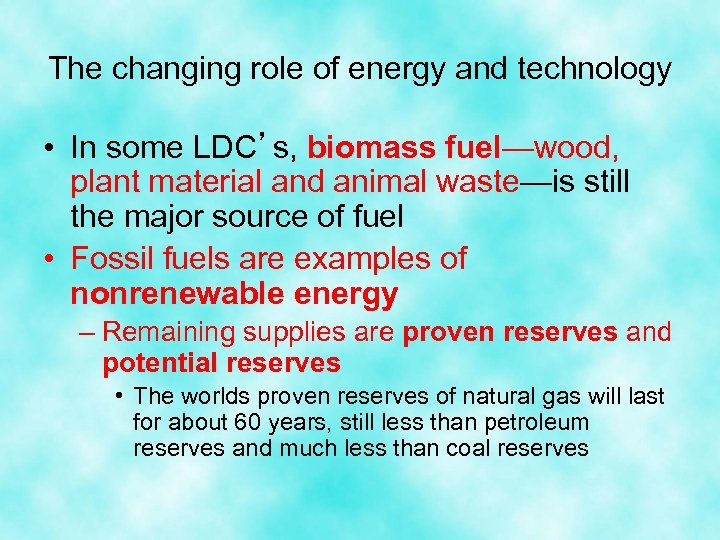 The changing role of energy and technology

• In some LDC’s, biomass fuel—wood, plant material and animal waste—is still the major source of fuel
• Fossil fuels are examples of nonrenewable energy
– Remaining supplies are proven reserves and potential reserves
• The worlds proven reserves of natural gas will last for about 60 years, still less than petroleum reserves and much less than coal reserves